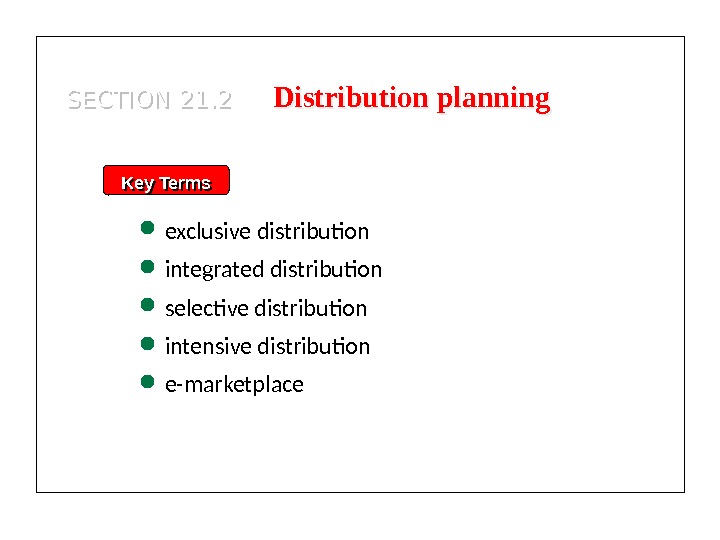 SECTION 21.2 Distribution planning

Key Terms

- exclusive distribution
- integrated distribution
- selective distribution
- intensive distribution
- e-marketplace